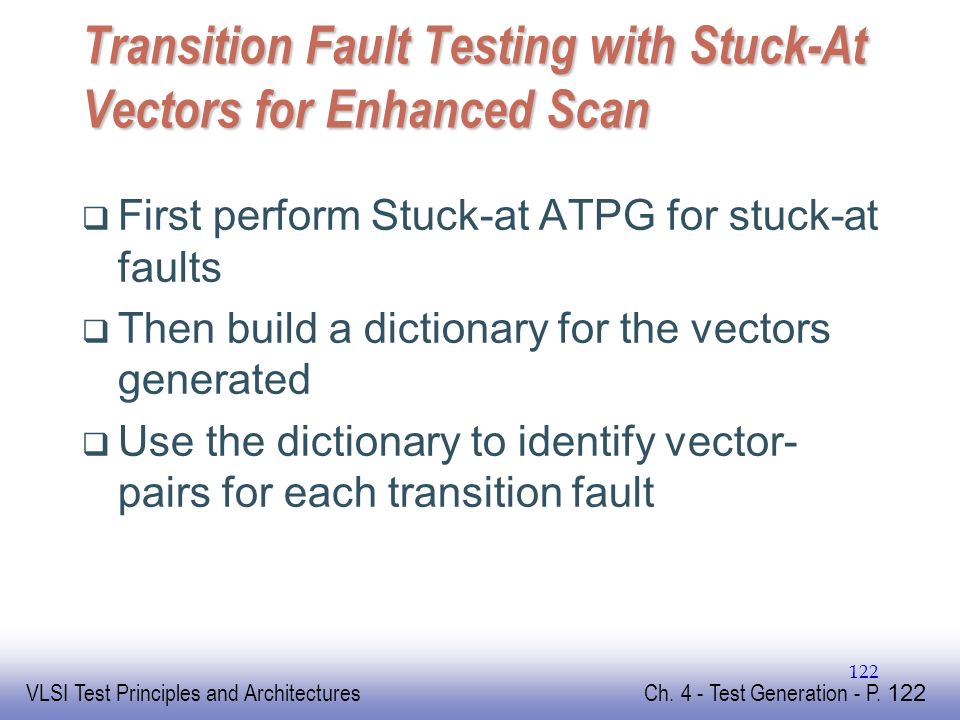 Transition Fault Testing with Stuck-At Vectors for Enhanced Scan

❑ First perform Stuck-at ATPG for stuck-at faults

❑ Then build a dictionary for the vectors generated

❑ Use the dictionary to identify vector-pairs for each transition fault

122

VLSI Test Principles and Architectures

Ch. 4 - Test Generation - P. 122